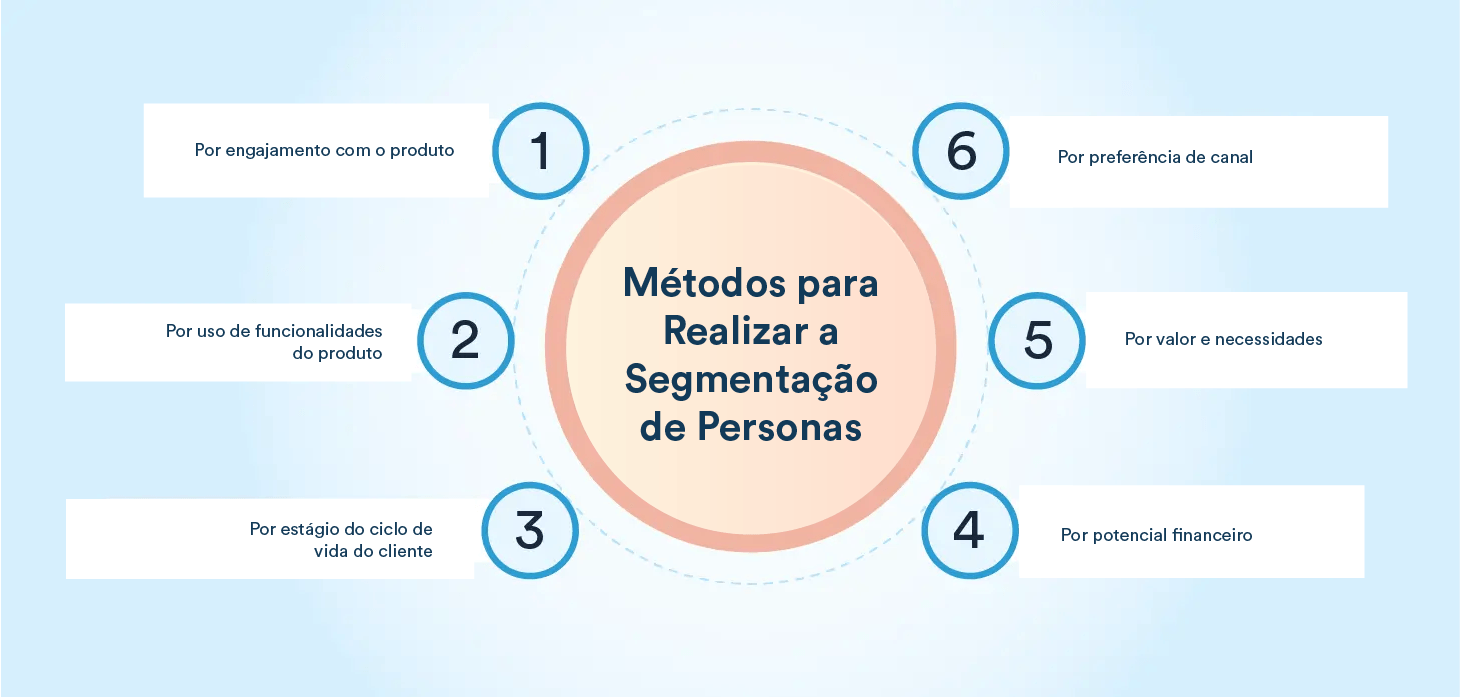 Métodos para Realizar a Segmentação de Personas

1
Por engajamento com o produto

2
Por uso de funcionalidades do produto

3
Por estágio do ciclo de vida do cliente

4
Por potencial financeiro

5
Por valor e necessidades

6
Por preferência de canal